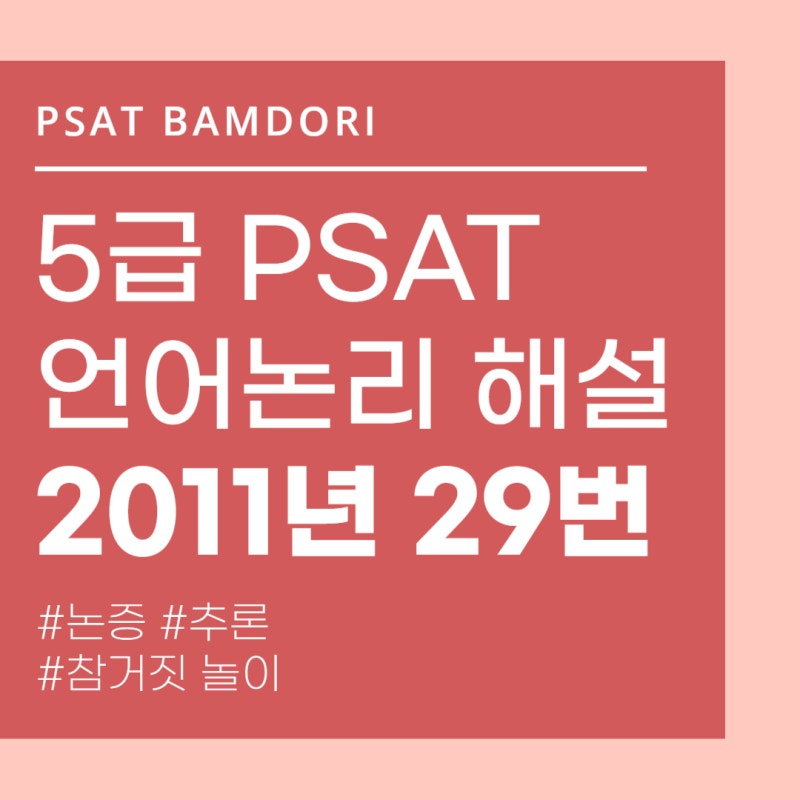 PSAT BAMDORI

5급 PSAT
언어논리 해설
2011년 29번

#논증 #추론
#참거짓 놀이